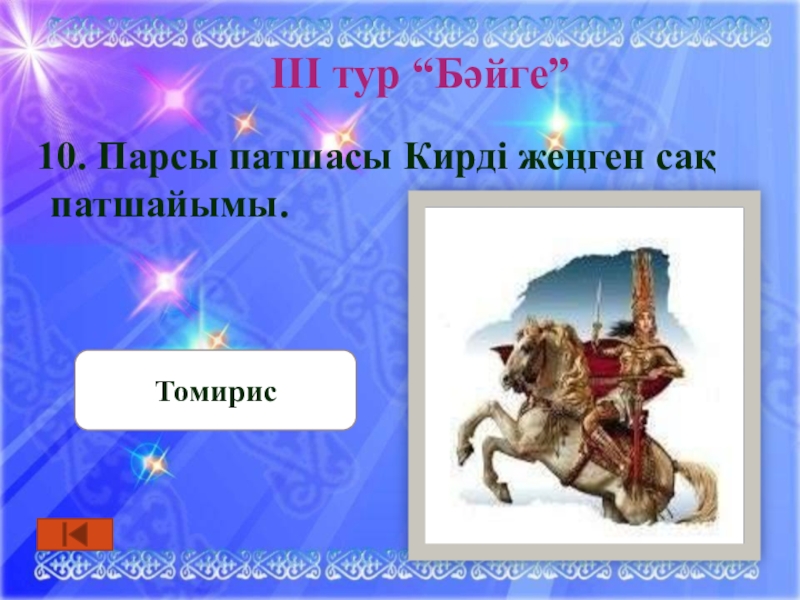 III тур “Бәйге”

10. Парсы патшасы Кирді жеңген сақ патшайымы.

Томирис